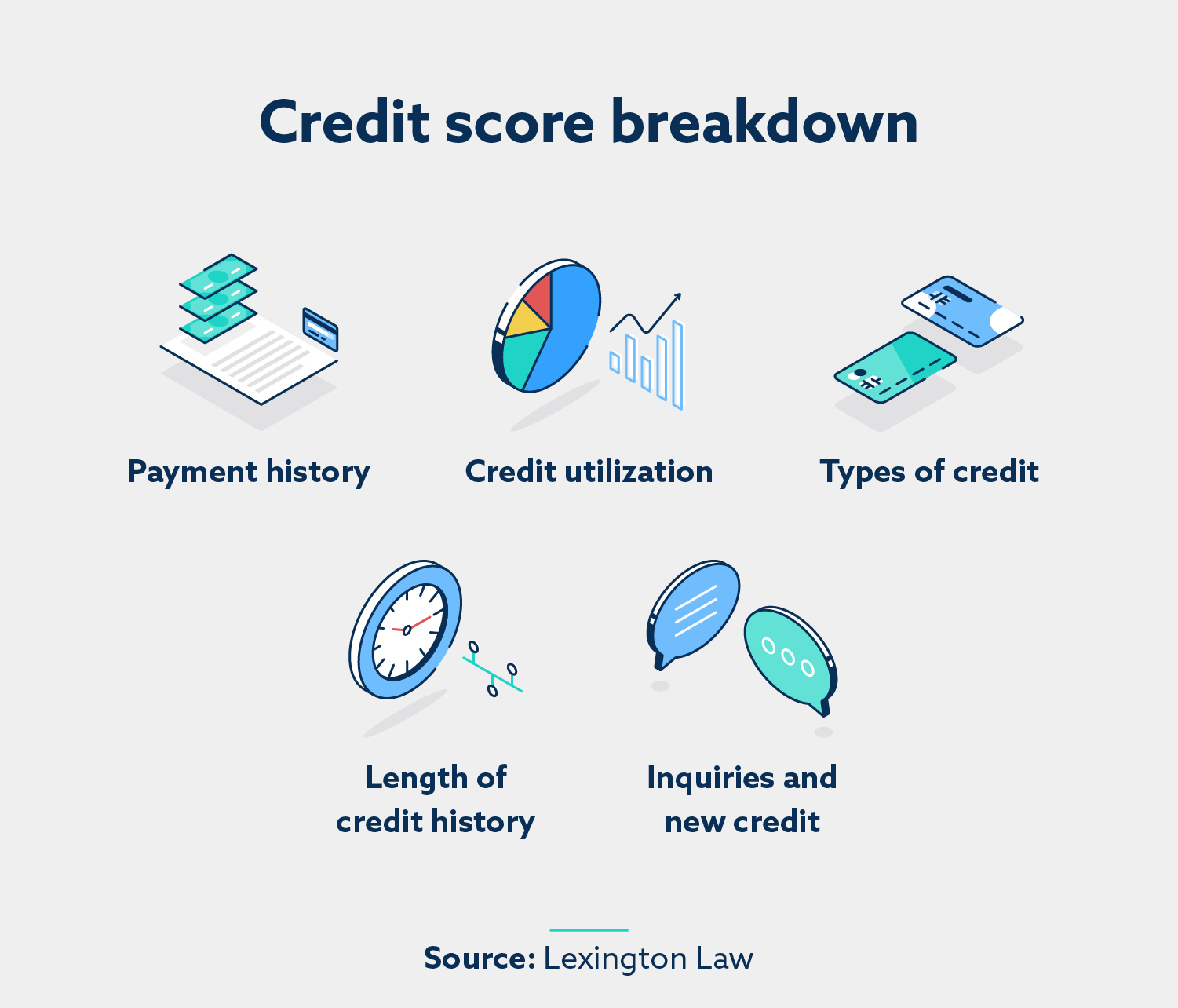 Credit score breakdown

Payment history

Credit utilization

Types of credit

Length of credit history

Inquiries and new credit

Source: Lexington Law